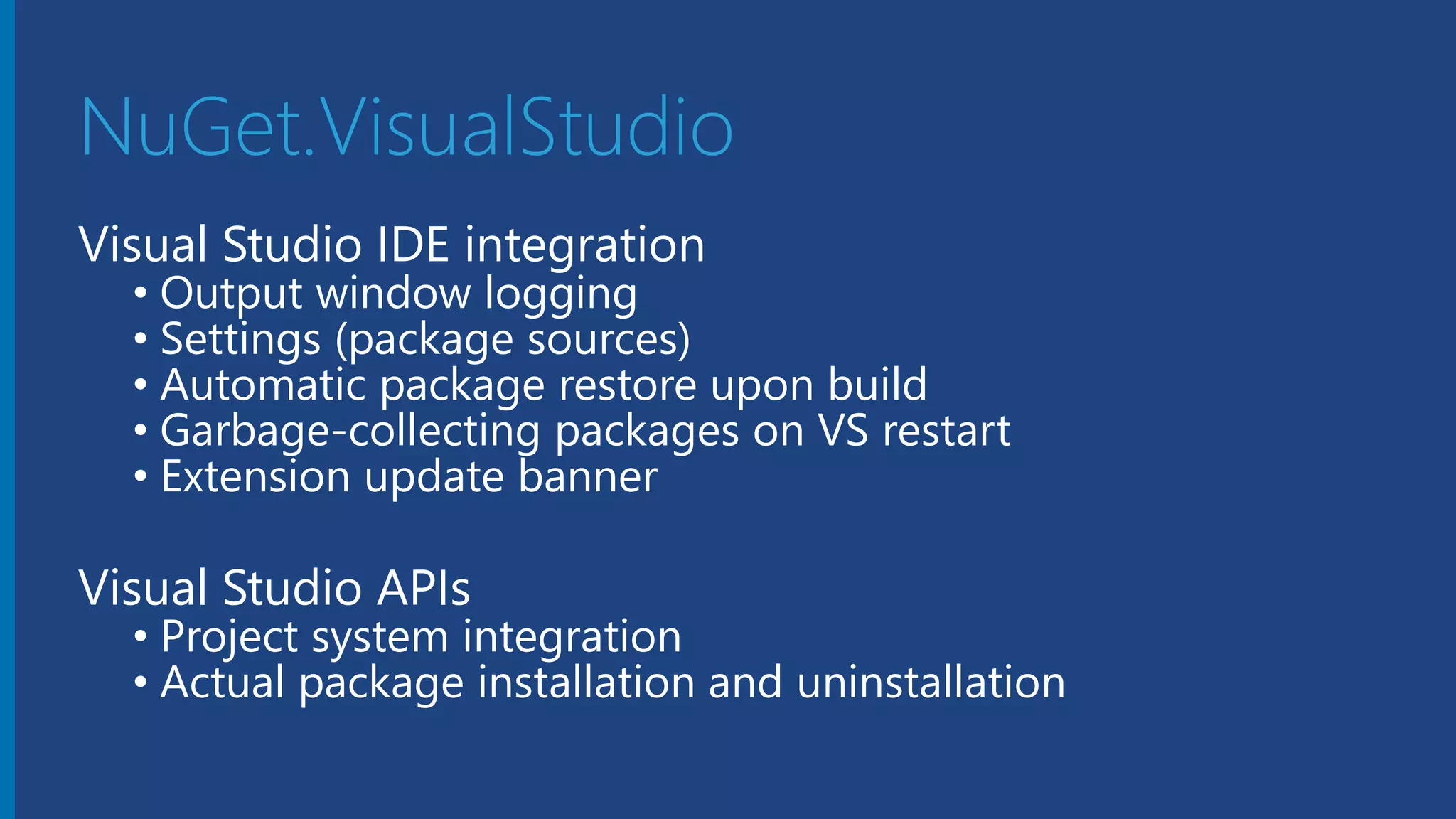 NuGet.VisualStudio

Visual Studio IDE integration
• Output window logging
• Settings (package sources)
• Automatic package restore upon build
• Garbage-collecting packages on VS restart
• Extension update banner

Visual Studio APIs
• Project system integration
• Actual package installation and uninstallation